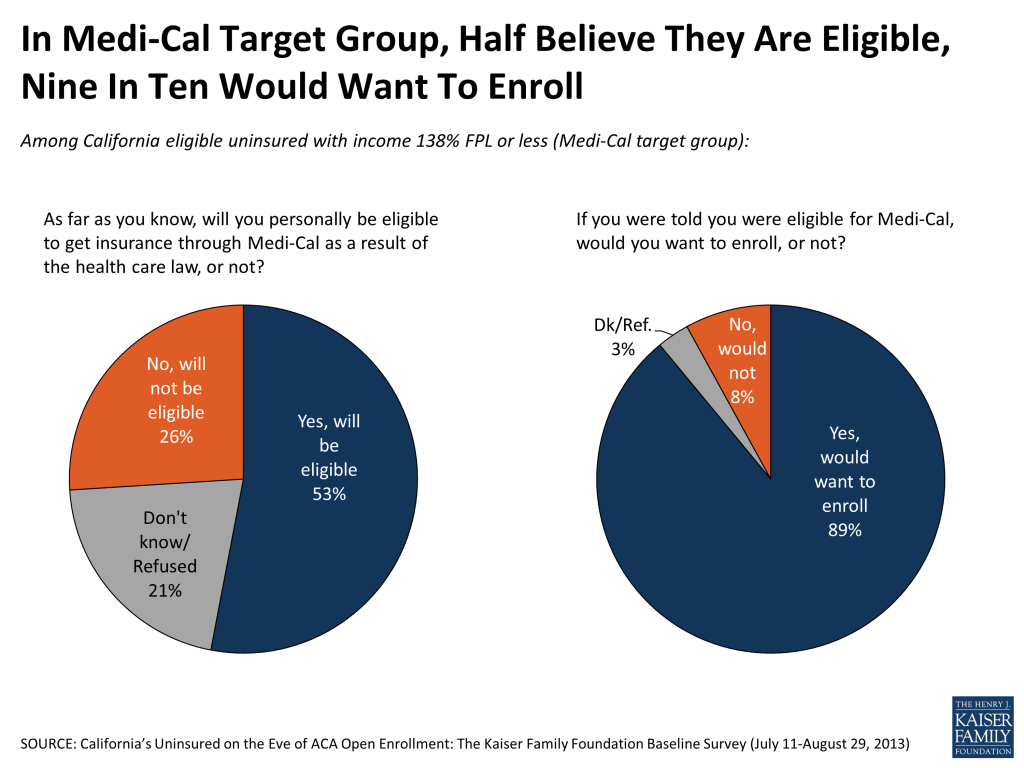 In Medi-Cal Target Group, Half Believe They Are Eligible, Nine In Ten Would Want To Enroll

Among California eligible uninsured with income 138% FPL or less (Medi-Cal target group):

As far as you know, will you personally be eligible to get insurance through Medi-Cal as a result of the health care law, or not?

No, will not be eligible 26%

Yes, will be eligible 53%

Don't know/ Refused 21%

If you were told you were eligible for Medi-Cal, would you want to enroll, or not?

Dk/Ref. 3%

No, would not 8%

Yes, would want to enroll 89%

SOURCE: California's Uninsured on the Eve of ACA Open Enrollment: The Kaiser Family Foundation Baseline Survey (July 11-August 29, 2013)

THE HENRY J. KAISER FAMILY FOUNDATION